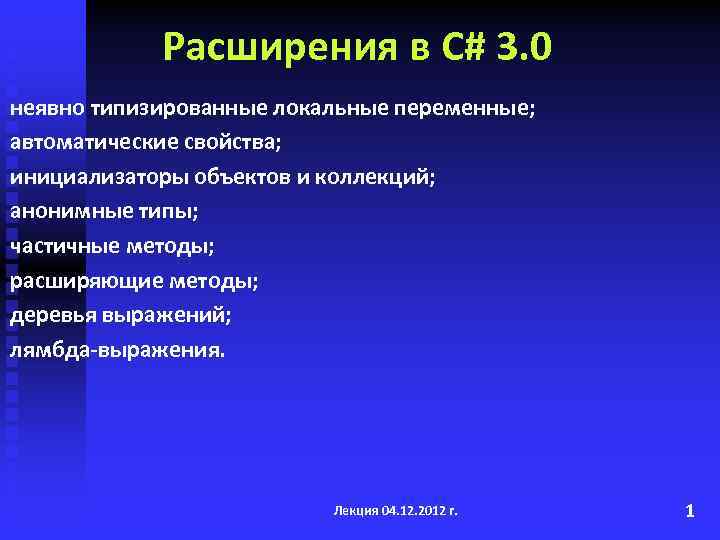 Расширения в C# 3.0

неявно типизированные локальные переменные;
автоматические свойства;
инициализаторы объектов и коллекций;
анонимные типы;
частичные методы;
расширяющие методы;
деревья выражений;
лямбда-выражения.

Лекция 04.12.2012 г.

1